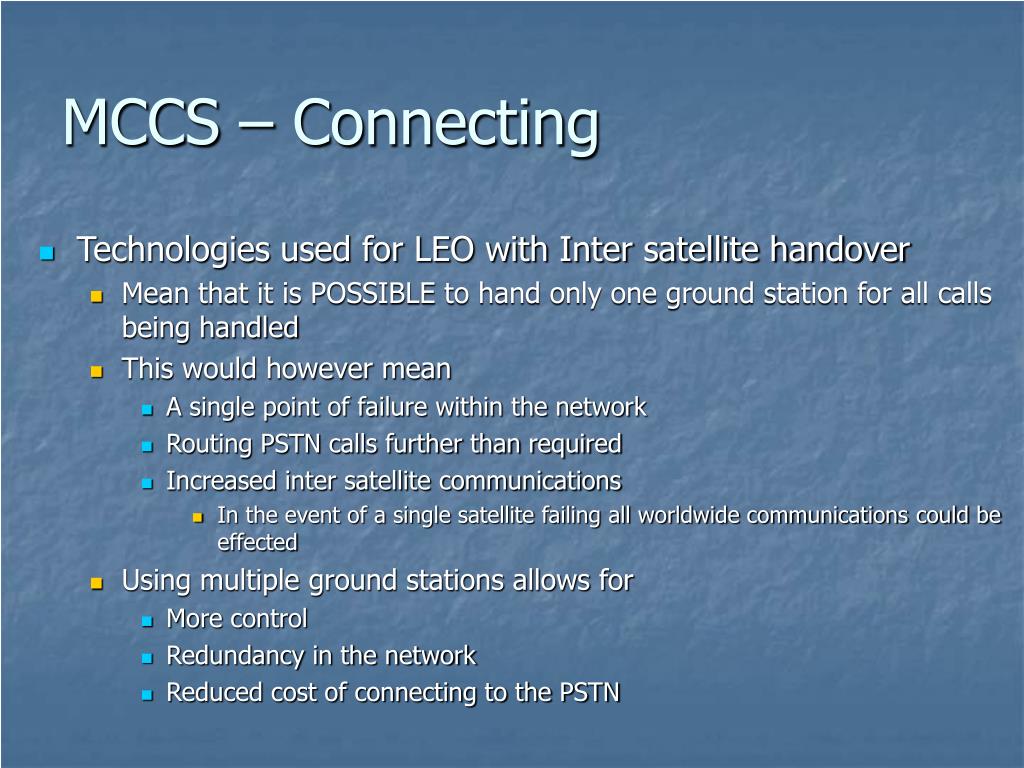 MCCS – Connecting

Technologies used for LEO with Inter satellite handover
Mean that it is POSSIBLE to hand only one ground station for all calls being handled
This would however mean
A single point of failure within the network
Routing PSTN calls further than required
Increased inter satellite communications
In the event of a single satellite failing all worldwide communications could be effected
Using multiple ground stations allows for
More control
Redundancy in the network
Reduced cost of connecting to the PSTN